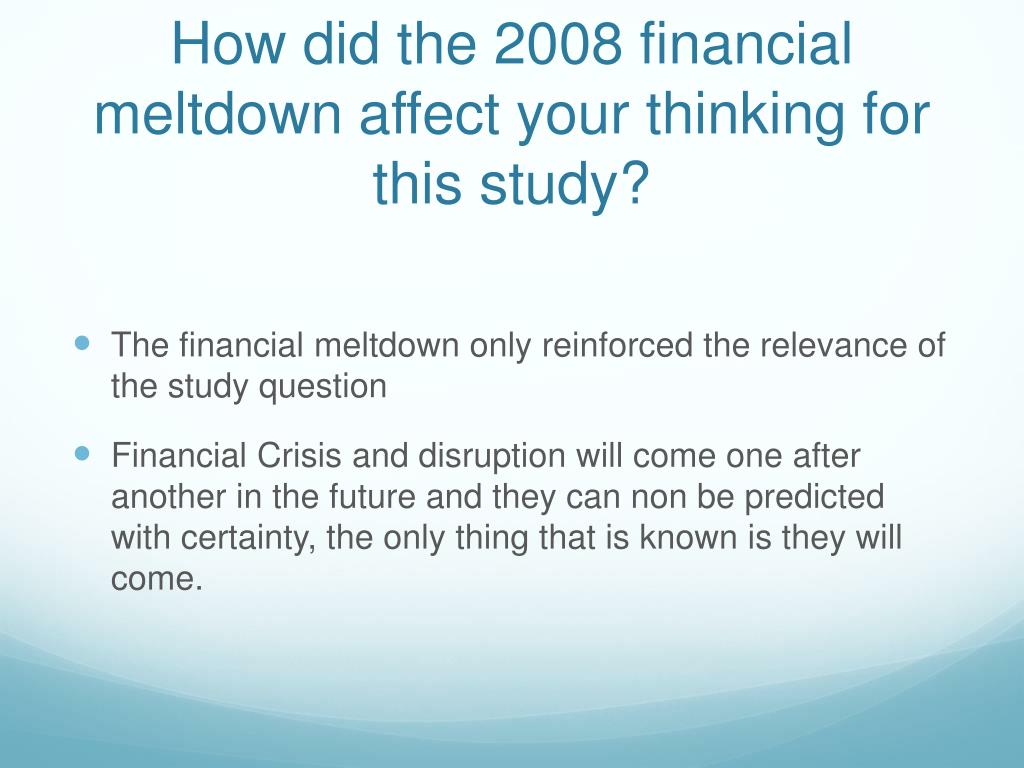 How did the 2008 financial meltdown affect your thinking for this study?

- The financial meltdown only reinforced the relevance of the study question
- Financial Crisis and disruption will come one after another in the future and they can non be predicted with certainty, the only thing that is known is they will come.